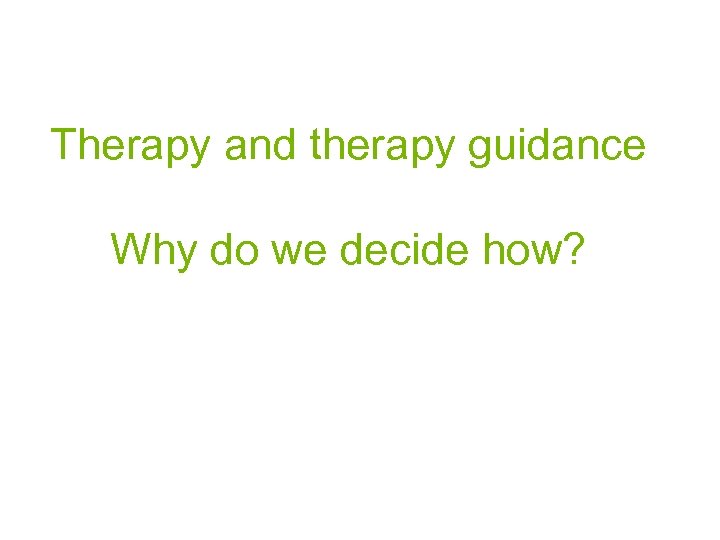 Therapy and therapy guidance

Why do we decide how?